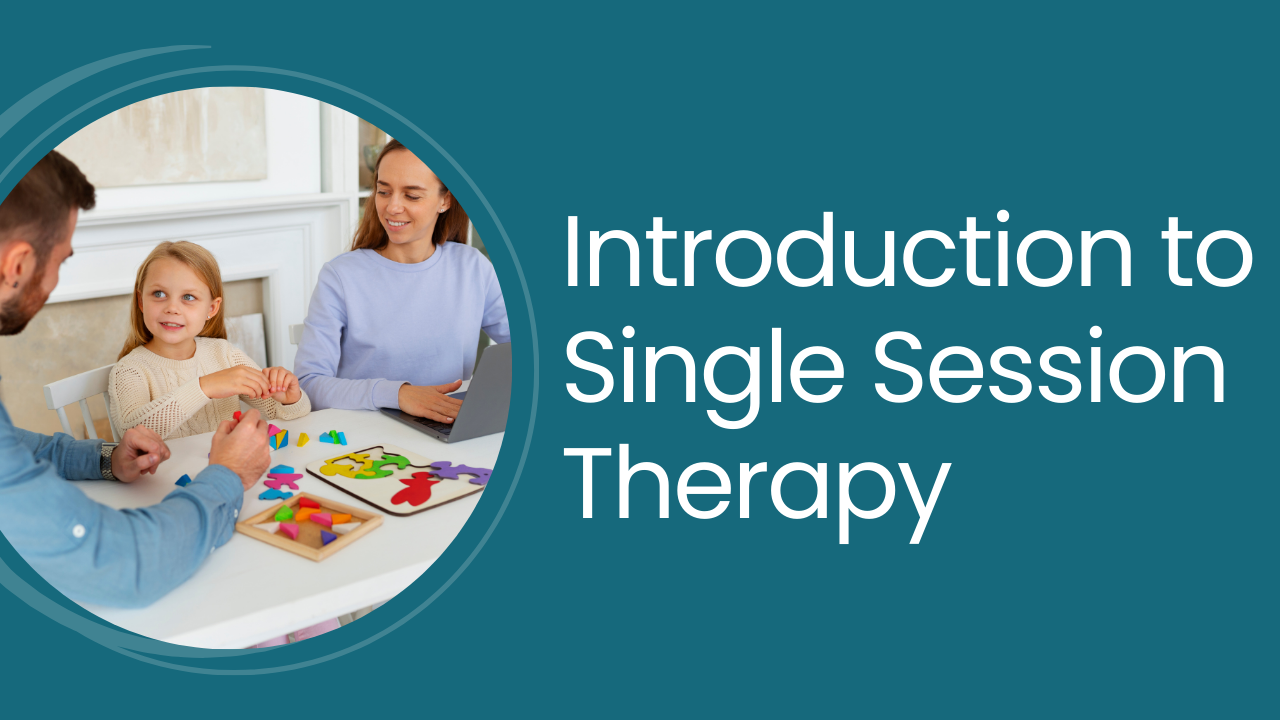 Introduction to Single Session Therapy